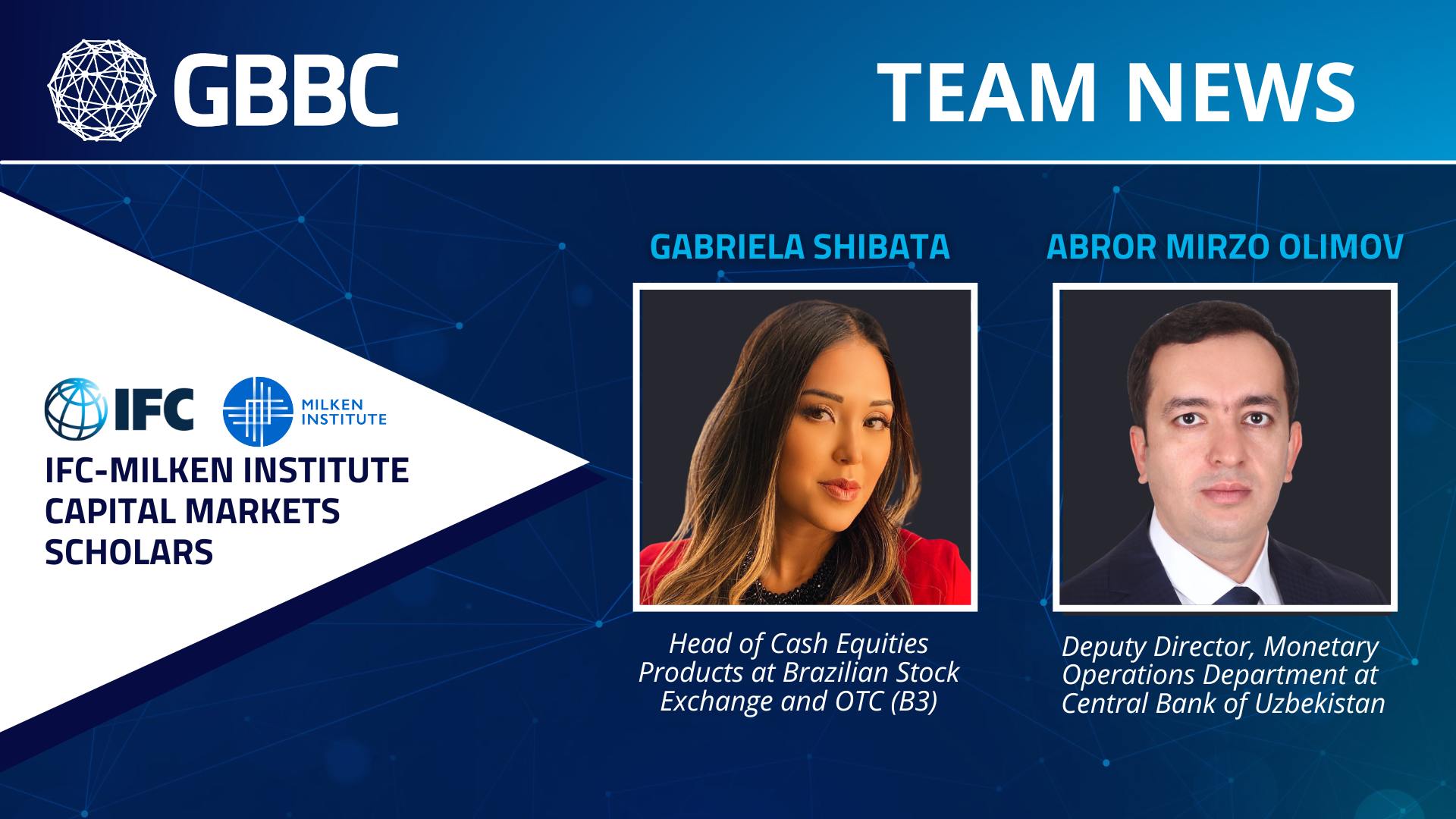 GBBC

TEAM NEWS

IFC

MILKEN INSTITUTE

IFC-MILKEN INSTITUTE CAPITAL MARKETS SCHOLARS

GABRIELA SHIBATA

Head of Cash Equities Products at Brazilian Stock Exchange and OTC (B3)

ABROR MIRZO OLIMOV

Deputy Director, Monetary Operations Department at Central Bank of Uzbekistan